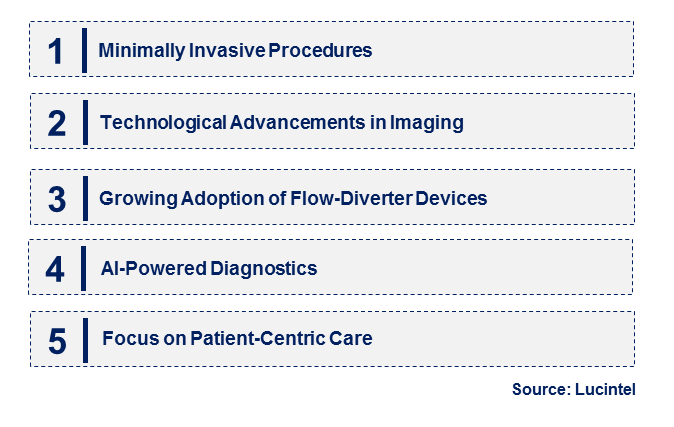 1 Minimally Invasive Procedures

2 Technological Advancements in Imaging

3 Growing Adoption of Flow-Diverter Devices

4 AI-Powered Diagnostics

5 Focus on Patient-Centric Care

Source: Lucintel